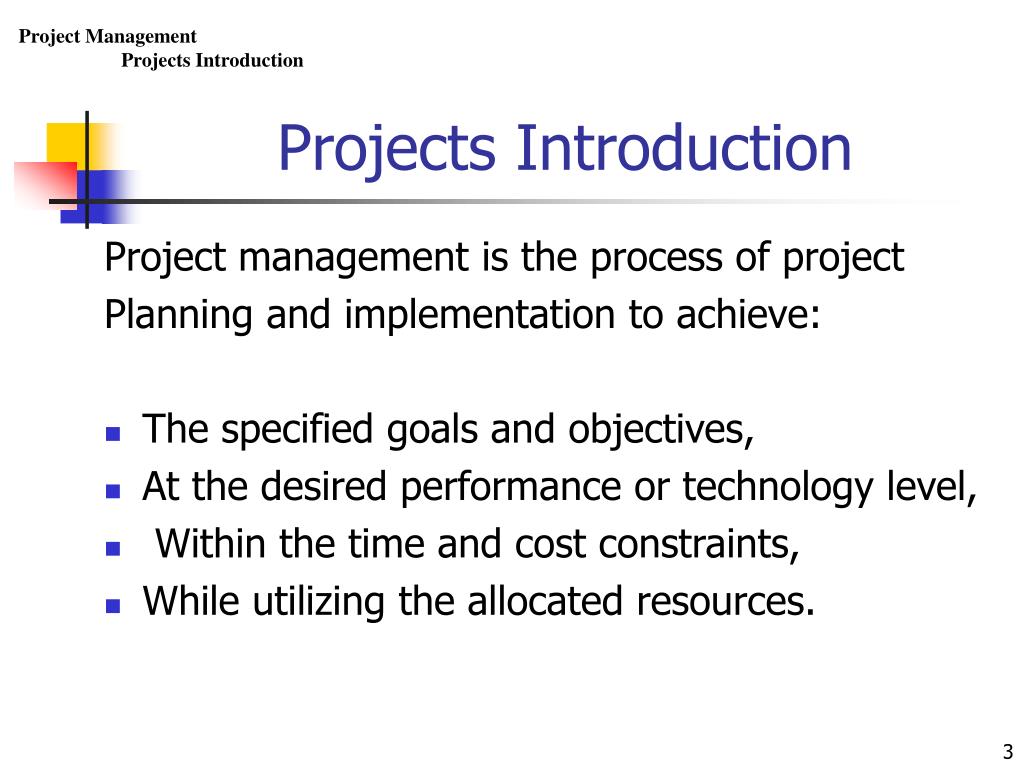 Project Management
Projects Introduction

Projects Introduction

Project management is the process of project Planning and implementation to achieve:

- The specified goals and objectives,
- At the desired performance or technology level,
- Within the time and cost constraints,
- While utilizing the allocated resources.

3